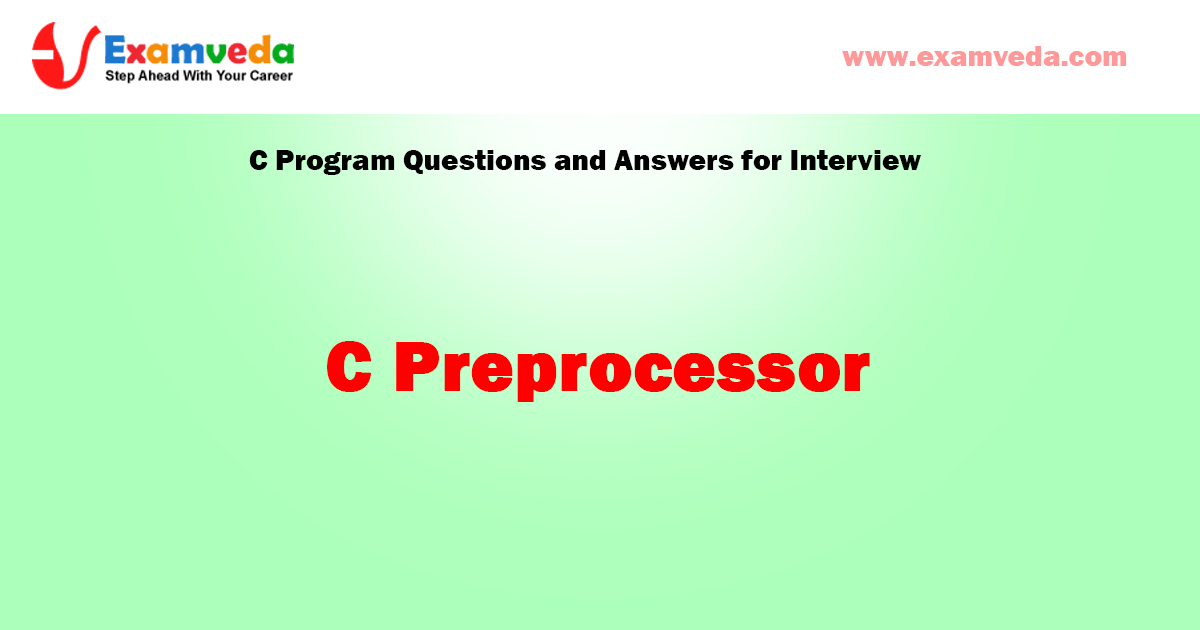 Examveda
Step Ahead With Your Career

www.examveda.com

C Program Questions and Answers for Interview

C Preprocessor